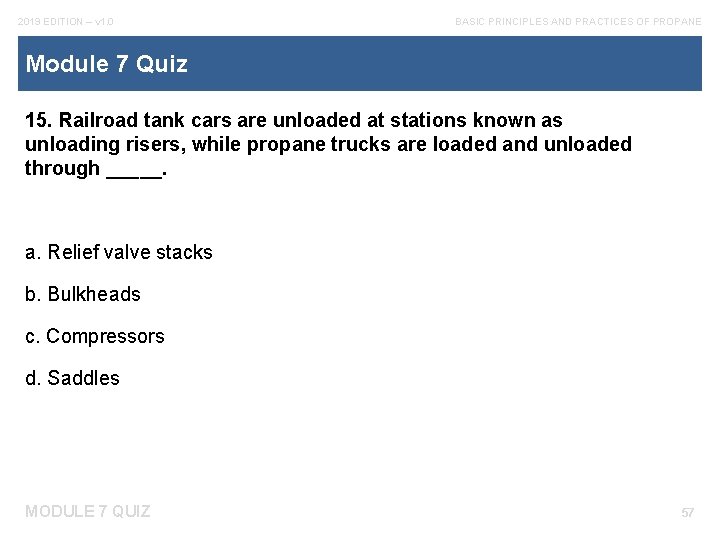 2019 EDITION – v1.0

BASIC PRINCIPLES AND PRACTICES OF PROPANE

Module 7 Quiz

15. Railroad tank cars are unloaded at stations known as unloading risers, while propane trucks are loaded and unloaded through _____.

a. Relief valve stacks

b. Bulkheads

c. Compressors

d. Saddles

MODULE 7 QUIZ

57